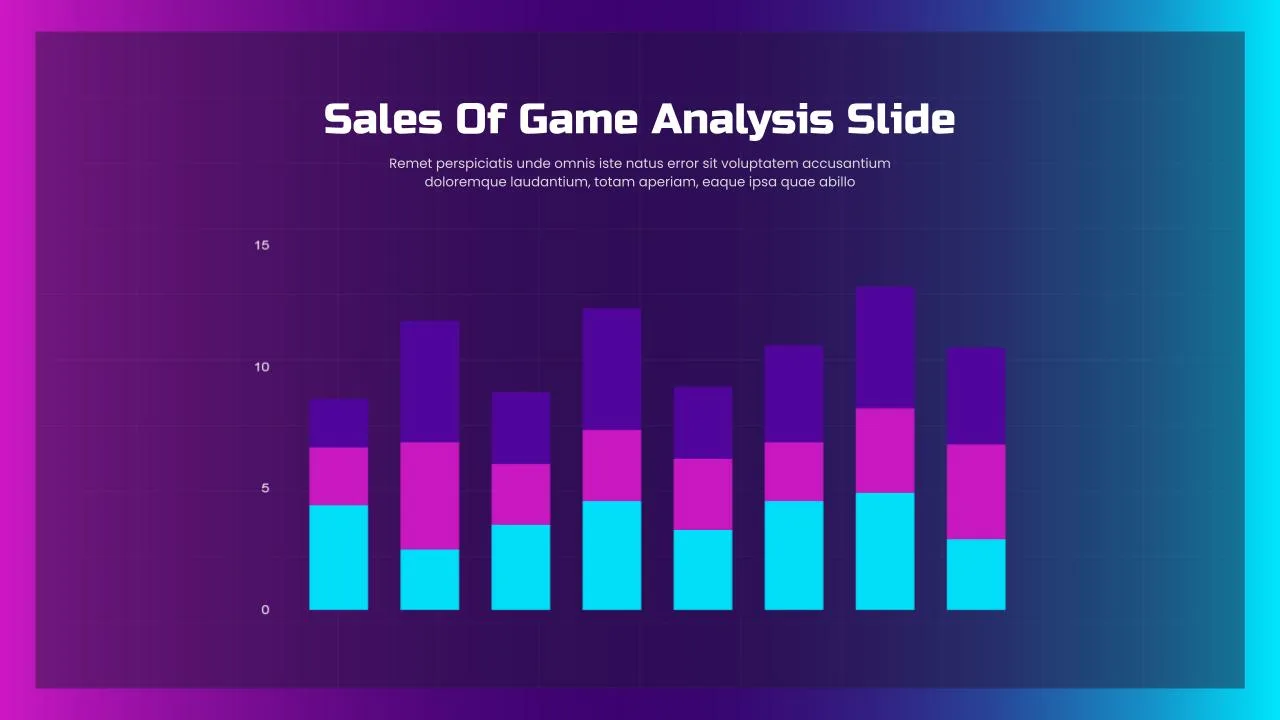 Sales Of Game Analysis Slide

Remet perspiciatis unde omnis iste natus error sit voluptatem accusantium doloremque laudantium, totam aperiam, eaque ipsa quae abillo

15
10
5
0